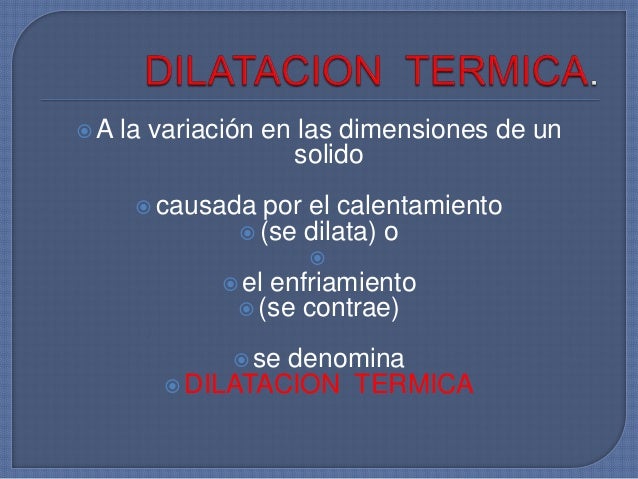 DILATACION TERMICA.

A la variación en las dimensiones de un solido

causada por el calentamiento

(se dilata) o

el enfriamiento

(se contrae)

se denomina

DILATACION TERMICA